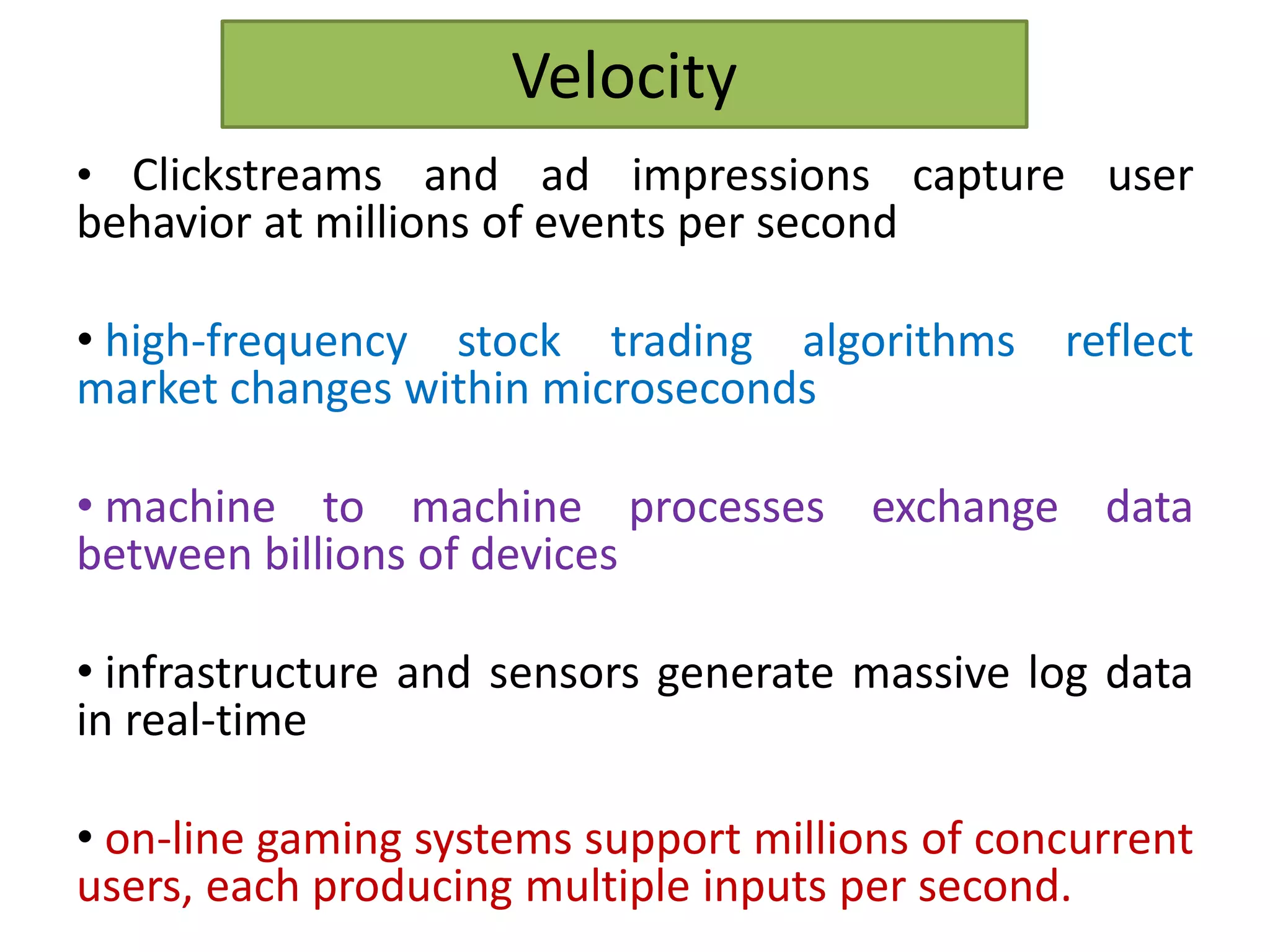 Velocity

• Clickstreams and ad impressions capture user behavior at millions of events per second

• high-frequency stock trading algorithms reflect market changes within microseconds

• machine to machine processes exchange data between billions of devices

• infrastructure and sensors generate massive log data in real-time

• on-line gaming systems support millions of concurrent users, each producing multiple inputs per second.